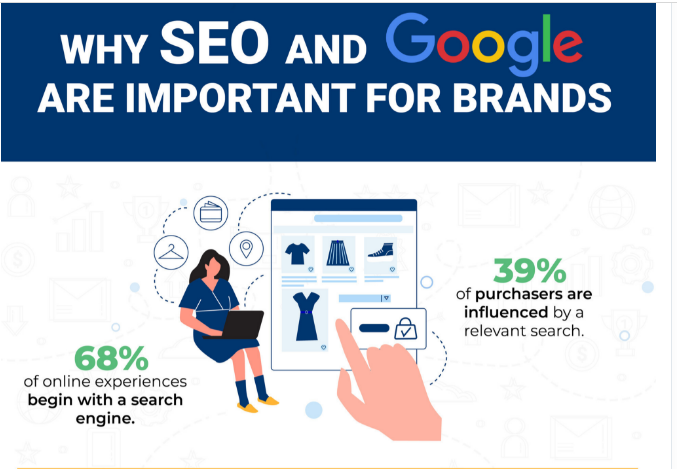 WHY SEO AND Google ARE IMPORTANT FOR BRANDS

39%
of purchasers are influenced by a relevant search.

68%
of online experiences begin with a search engine.